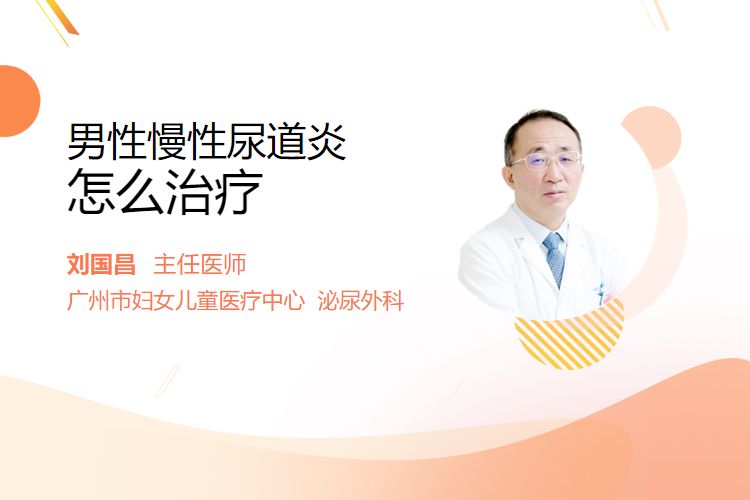 男性慢性尿道炎
怎么治疗

刘国昌 主任医师
广州市妇女儿童医疗中心 泌尿外科